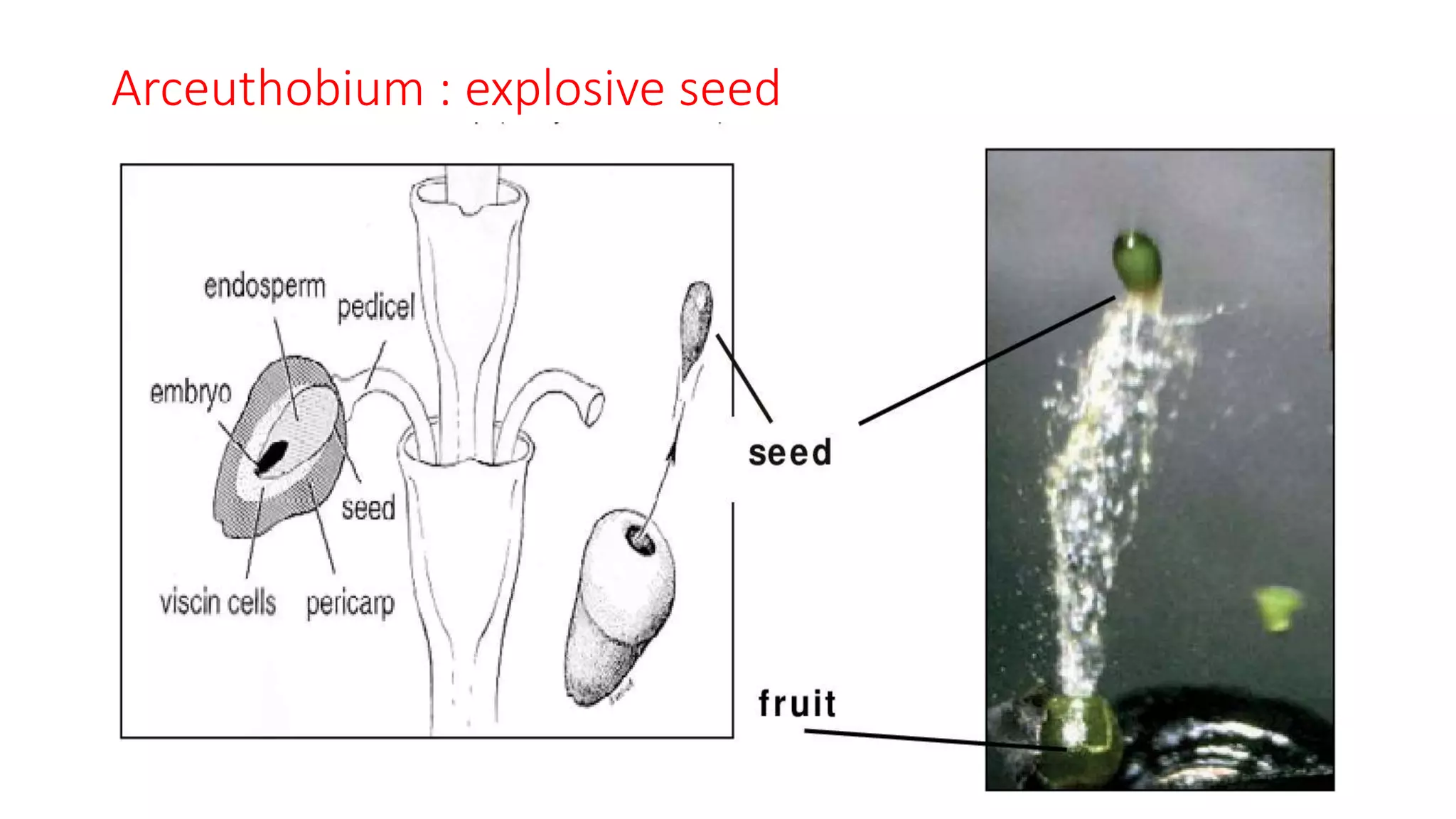 Arceuthobium : explosive seed

endosperm
pedicel
embryo
seed
viscin cells
pericarp

seed

fruit